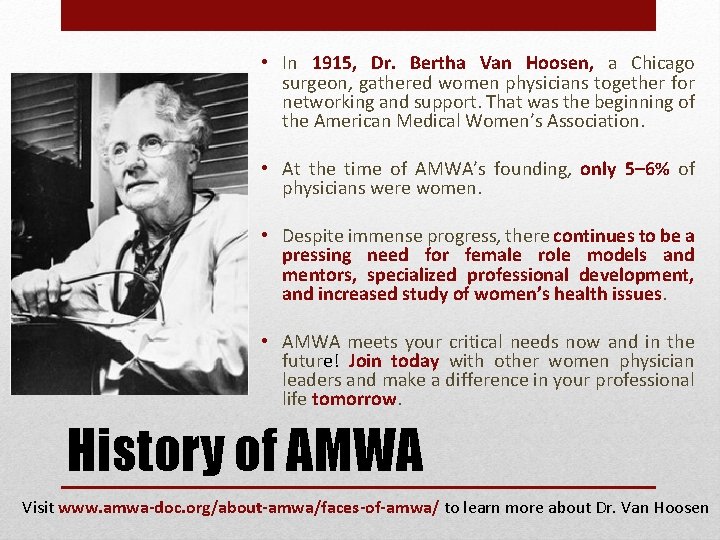 • In 1915, Dr. Bertha Van Hoosen, a Chicago surgeon, gathered women physicians together for networking and support. That was the beginning of the American Medical Women's Association.

• At the time of AMWA's founding, only 5–6% of physicians were women.

• Despite immense progress, there continues to be a pressing need for female role models and mentors, specialized professional development, and increased study of women's health issues.

• AMWA meets your critical needs now and in the future! Join today with other women physician leaders and make a difference in your professional life tomorrow.

History of AMWA

Visit www.amwa-doc.org/about-amwa/faces-of-amwa/ to learn more about Dr. Van Hoosen